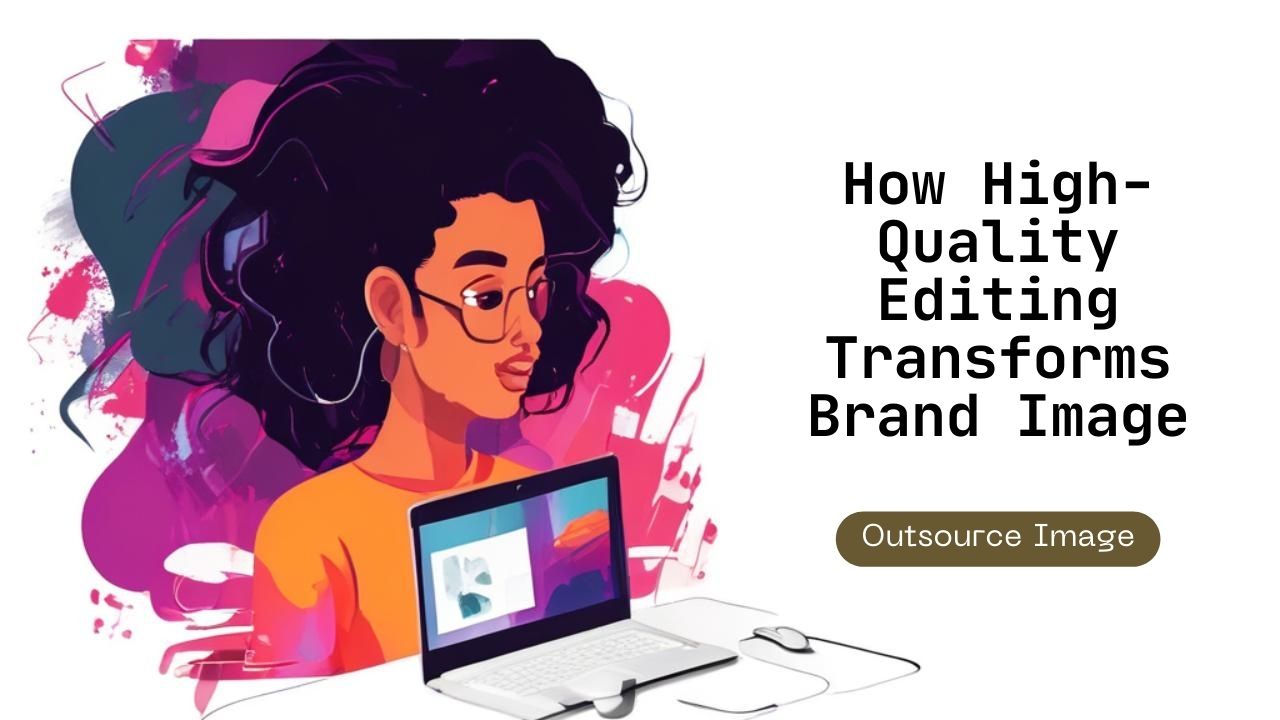 How High-Quality Editing Transforms Brand Image

Outsource Image